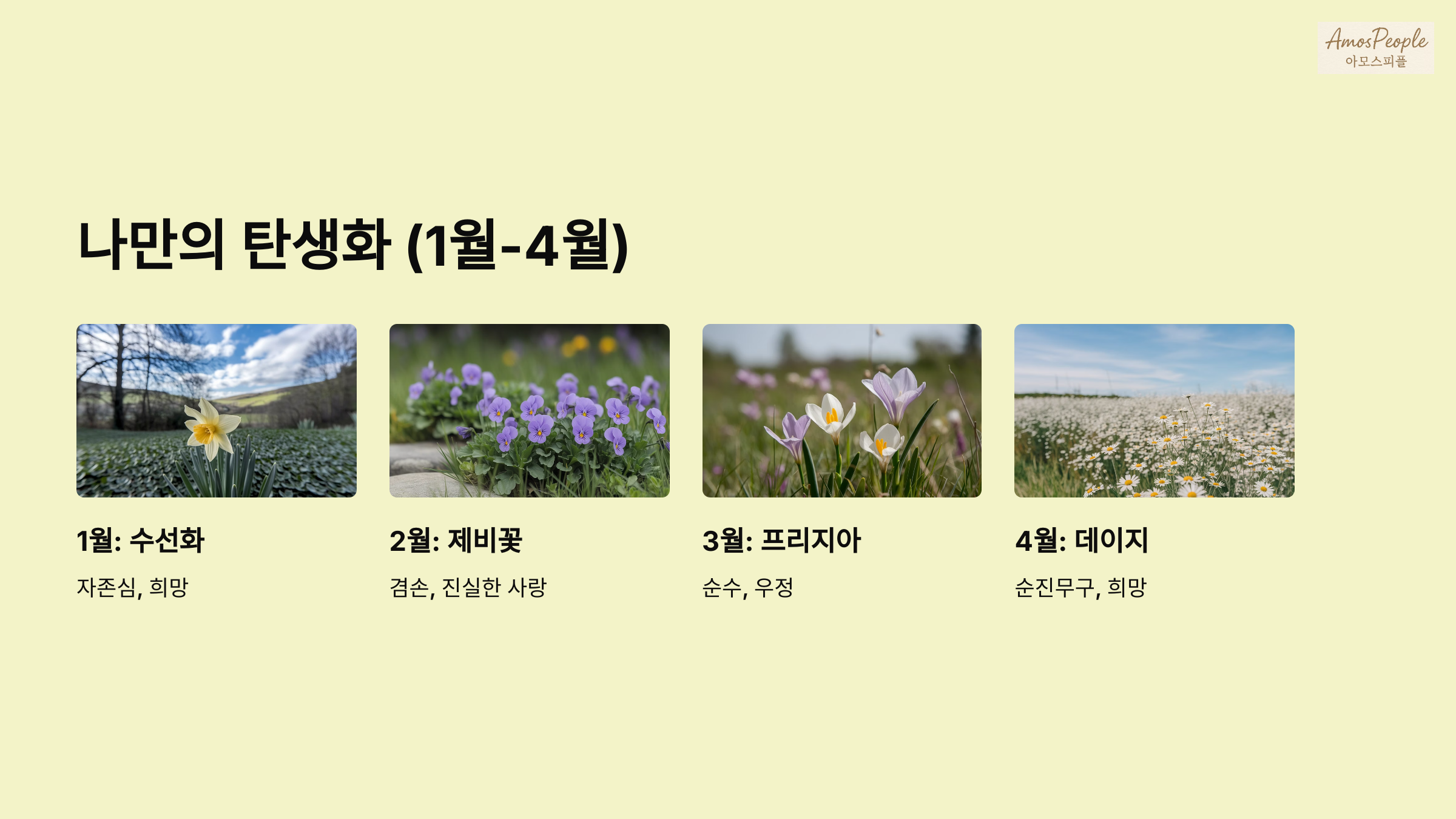 AmosPeople
아모스피플

나만의 탄생화 (1월-4월)

1월: 수선화

자존심, 희망

2월: 제비꽃

겸손, 진실한 사랑

3월: 프리지아

순수, 우정

4월: 데이지

순진무구, 희망